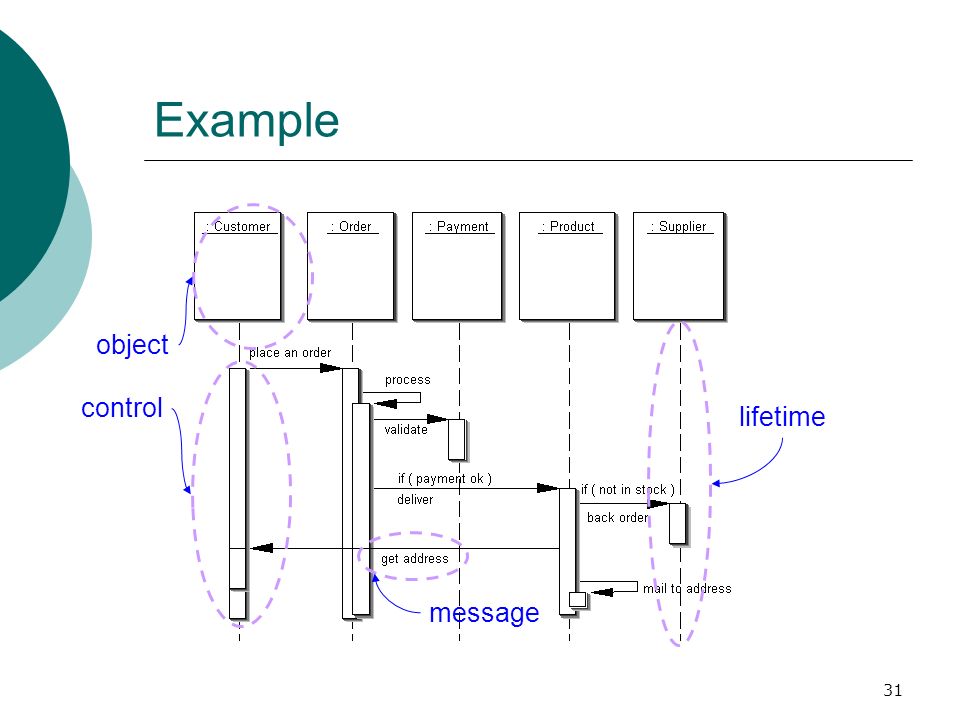 Example

: Customer

: Order

: Payment

: Product

: Supplier

object

control

lifetime

message

place an order

process

validate

if ( payment ok )

deliver

if ( not in stock )

back order

get address

mail to address

31